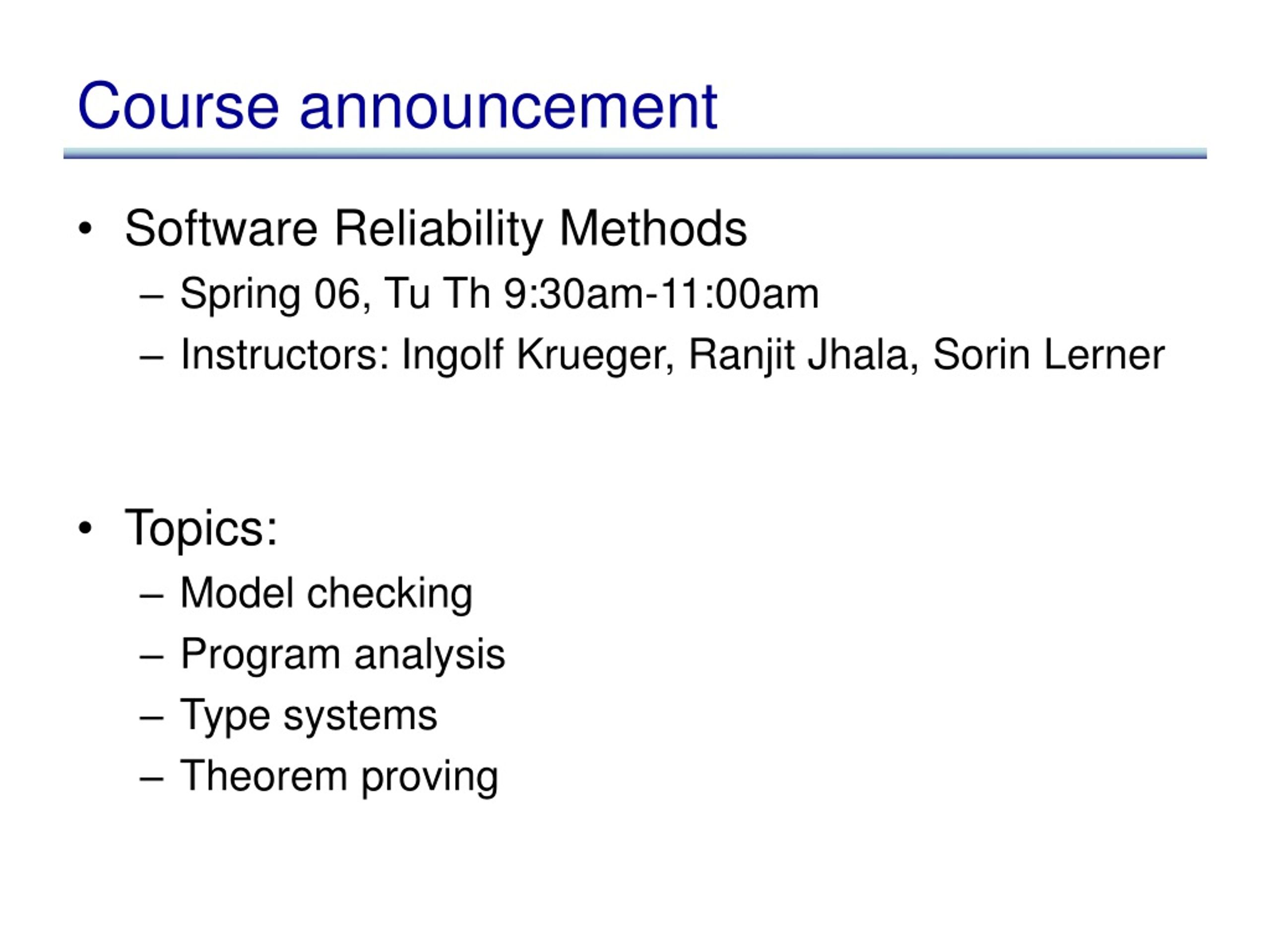 Course announcement

• Software Reliability Methods
– Spring 06, Tu Th 9:30am-11:00am
– Instructors: Ingolf Krueger, Ranjit Jhala, Sorin Lerner

• Topics:
– Model checking
– Program analysis
– Type systems
– Theorem proving